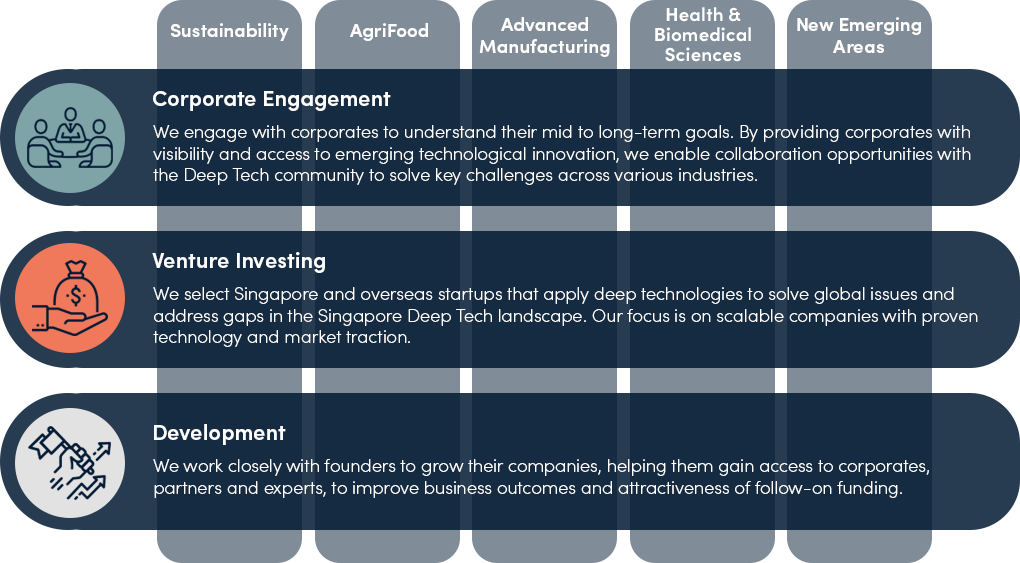 Sustainability

AgriFood

Advanced Manufacturing

Health & Biomedical Sciences

New Emerging Areas

Corporate Engagement

We engage with corporates to understand their mid to long-term goals. By providing corporates with visibility and access to emerging technological innovation, we enable collaboration opportunities with the Deep Tech community to solve key challenges across various industries.

Venture Investing

We select Singapore and overseas startups that apply deep technologies to solve global issues and address gaps in the Singapore Deep Tech landscape. Our focus is on scalable companies with proven technology and market traction.

Development

We work closely with founders to grow their companies, helping them gain access to corporates, partners and experts, to improve business outcomes and attractiveness of follow-on funding.